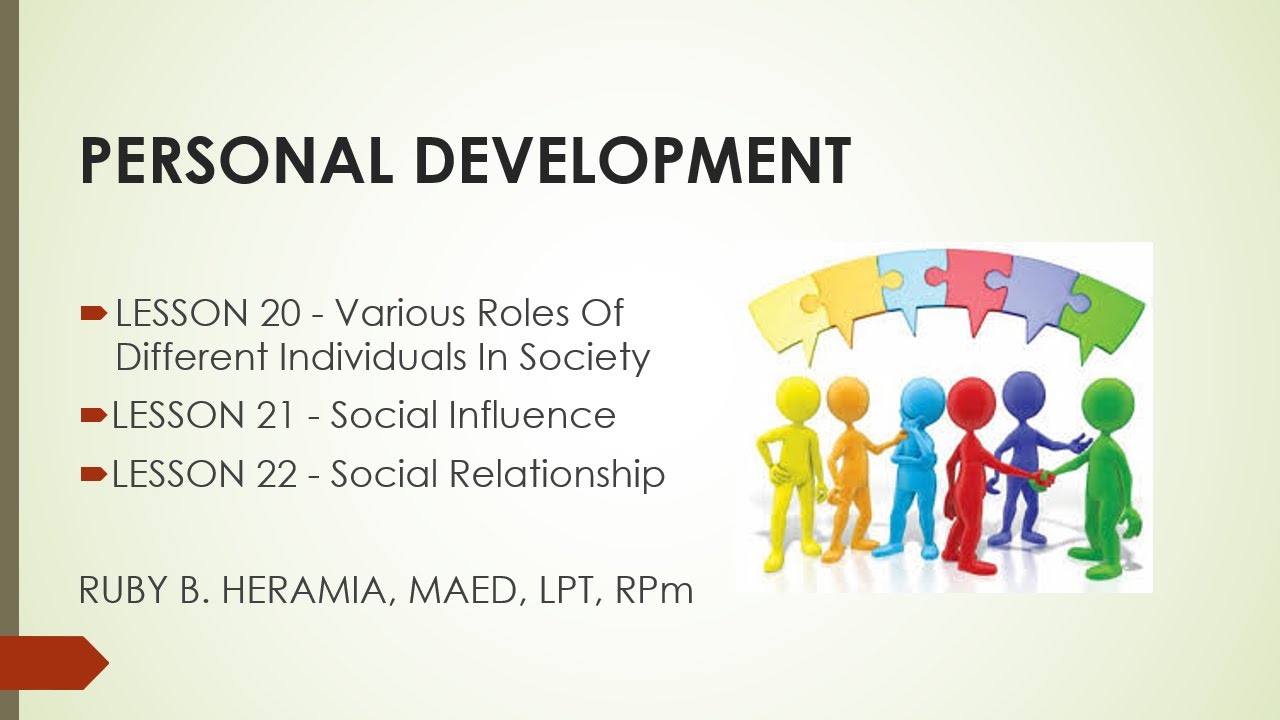 PERSONAL DEVELOPMENT

LESSON 20 - Various Roles Of Different Individuals In Society

LESSON 21 - Social Influence

LESSON 22 - Social Relationship

RUBY B. HERAMIA, MAED, LPT, RPm